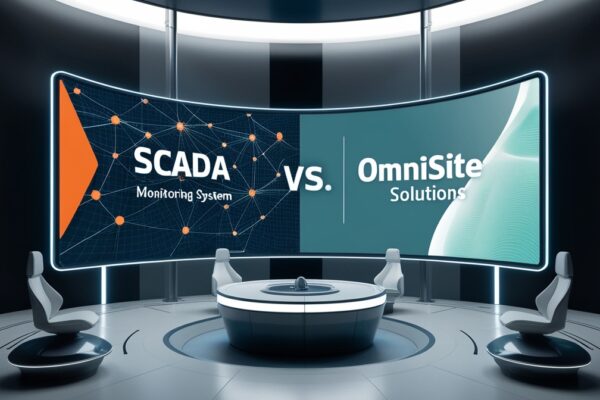 SCADA
Monitoring System

VS.

OmniSite
Solutions